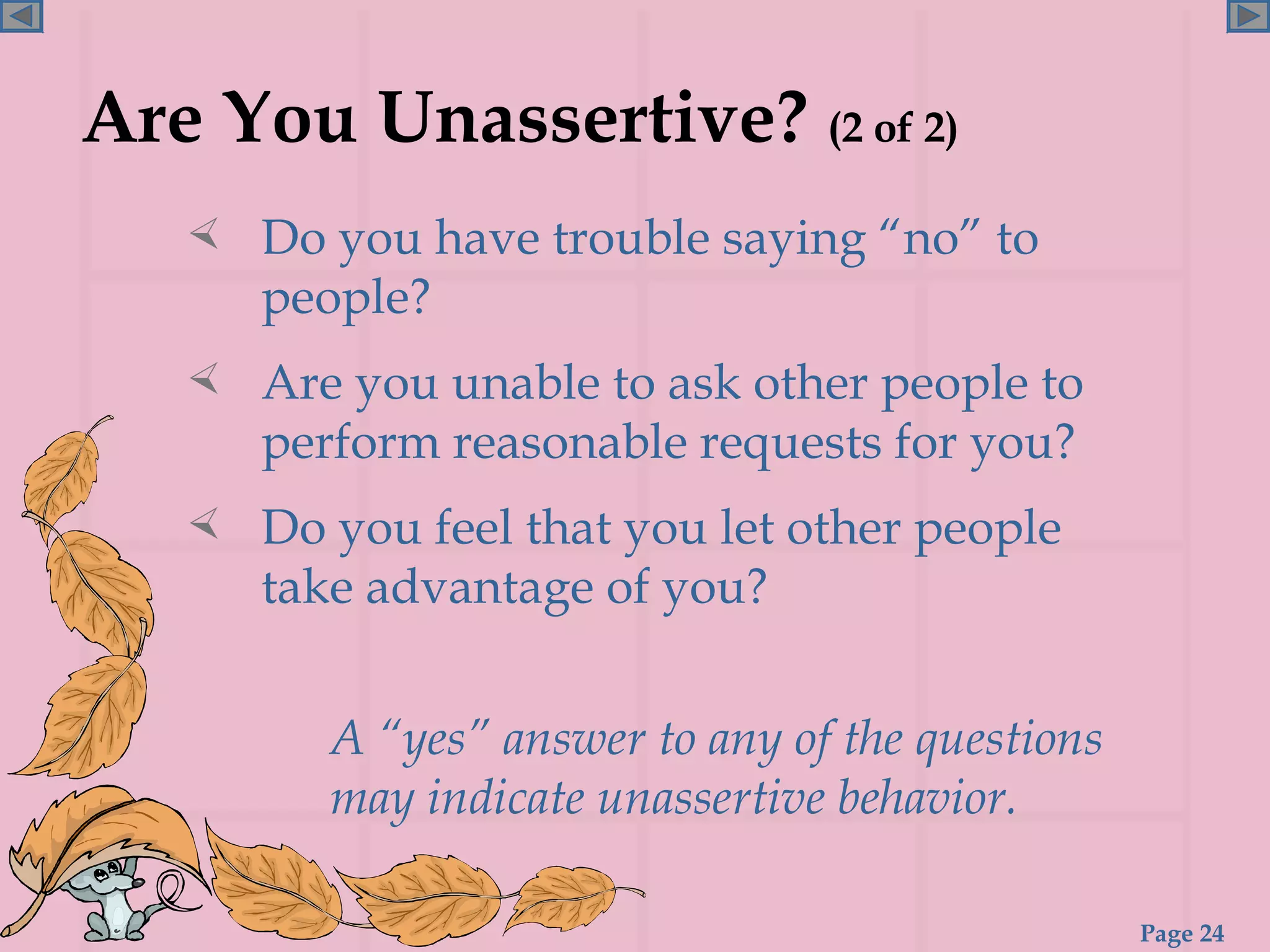 Are You Unassertive? (2 of 2)

Do you have trouble saying “no” to people?

Are you unable to ask other people to perform reasonable requests for you?

Do you feel that you let other people take advantage of you?

A “yes” answer to any of the questions may indicate unassertive behavior.

Page 24